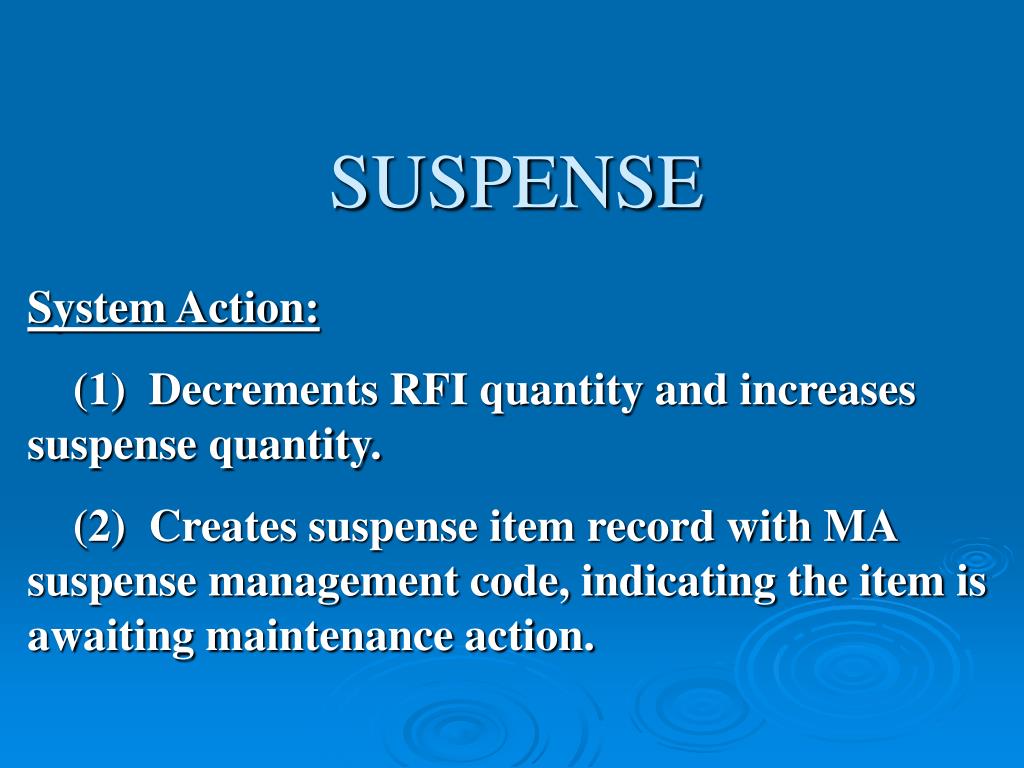 SUSPENSE

System Action:

(1) Decrements RFI quantity and increases suspense quantity.

(2) Creates suspense item record with MA suspense management code, indicating the item is awaiting maintenance action.